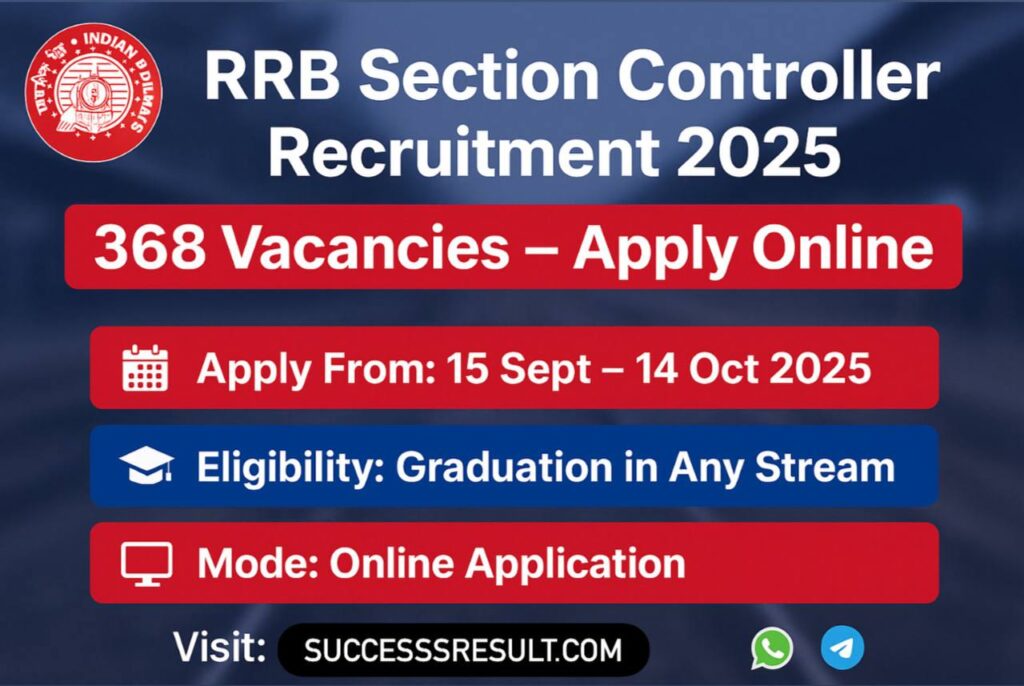 INDIAN RAILWAYS

RRB Section Controller Recruitment 2025

368 Vacancies – Apply Online

Apply From: 15 Sept – 14 Oct 2025

Eligibility: Graduation in Any Stream

Mode: Online Application

Visit: SUCCESSSRESULT.COM